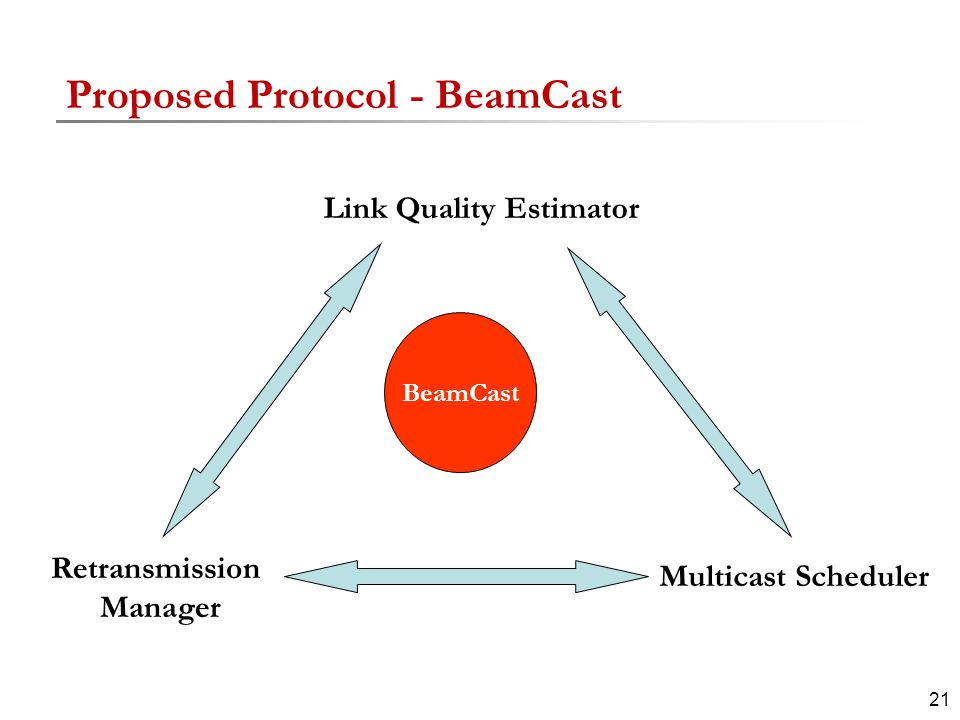 Proposed Protocol - BeamCast

Link Quality Estimator

BeamCast

Retransmission Manager

Multicast Scheduler

21